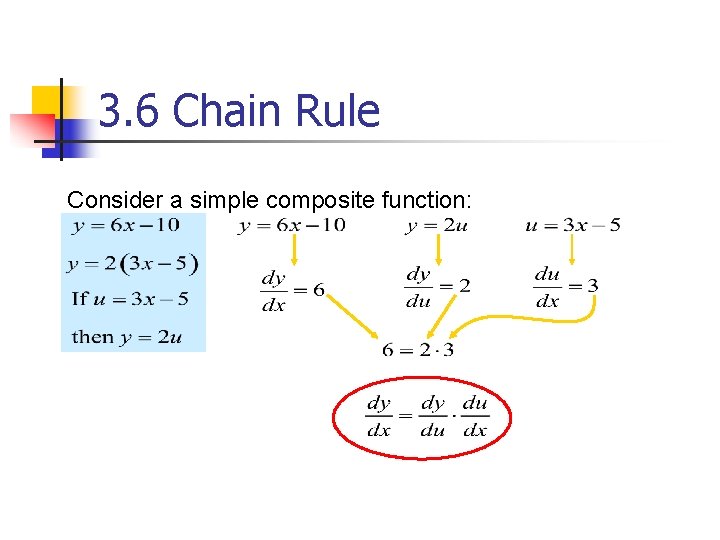 3.6 Chain Rule

Consider a simple composite function:

$y = 6x - 10$

$y = 2(3x - 5)$

If $u = 3x - 5$

then $y = 2u$

$y = 6x - 10$

$\frac{dy}{dx} = 6$

$y = 2u$

$\frac{dy}{du} = 2$

$u = 3x - 5$

$\frac{du}{dx} = 3$

$6 = 2 \cdot 3$

$\frac{dy}{dx} = \frac{dy}{du} \cdot \frac{du}{dx}$